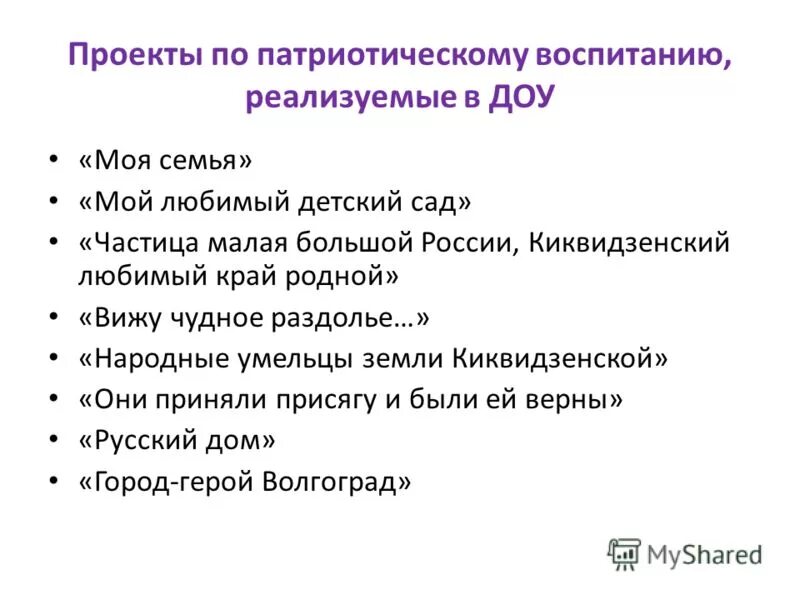 Проекты по патриотическому воспитанию, реализуемые в ДОУ

• «Моя семья»
• «Мой любимый детский сад»
• «Частица малая большой России, Киквидзенский любимый край родной»
• «Вижу чудное раздолье…»
• «Народные умельцы земли Киквидзенской»
• «Они приняли присягу и были ей верны»
• «Русский дом»
• «Город-герой Волгоград»

MyShared